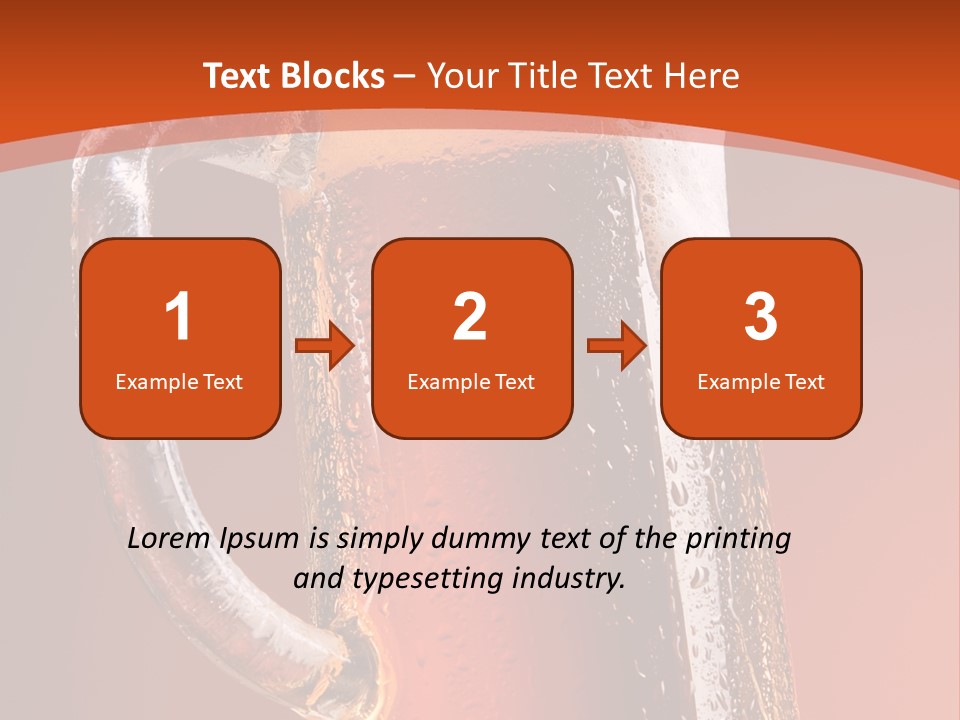 Text Blocks – Your Title Text Here

1
Example Text

2
Example Text

3
Example Text

Lorem Ipsum is simply dummy text of the printing and typesetting industry.